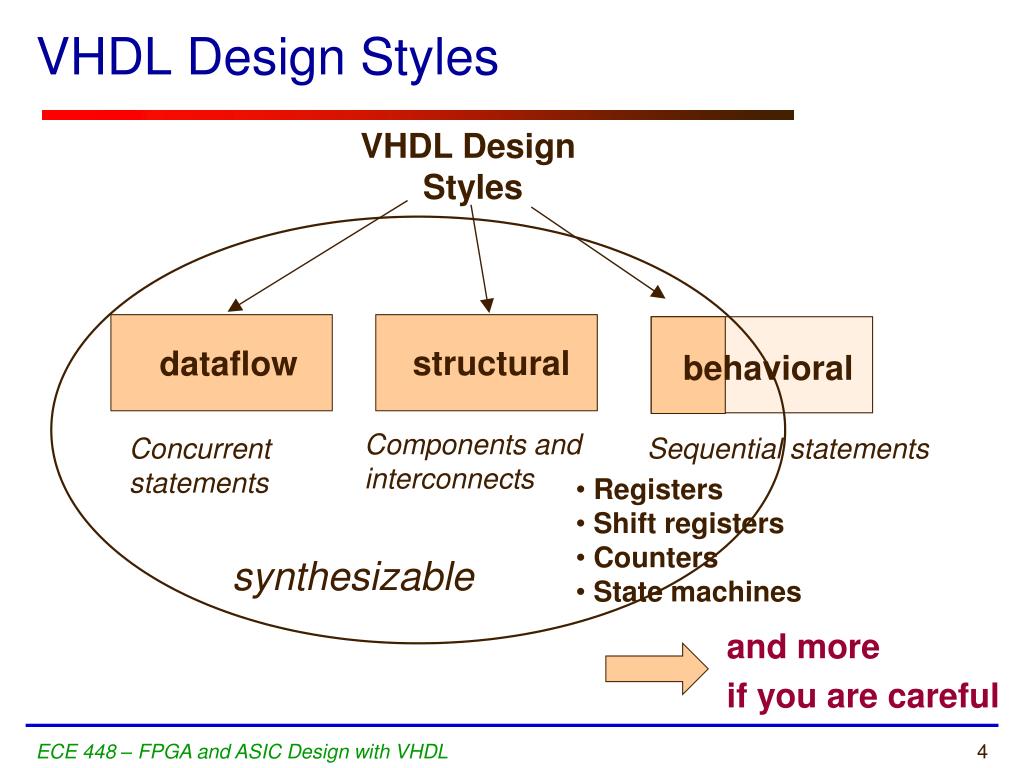 VHDL Design Styles

VHDL Design Styles

dataflow

structural

behavioral

Concurrent statements

Components and interconnects

Sequential statements

• Registers
• Shift registers
• Counters
• State machines

synthesizable

and more
if you are careful

ECE 448 – FPGA and ASIC Design with VHDL

4